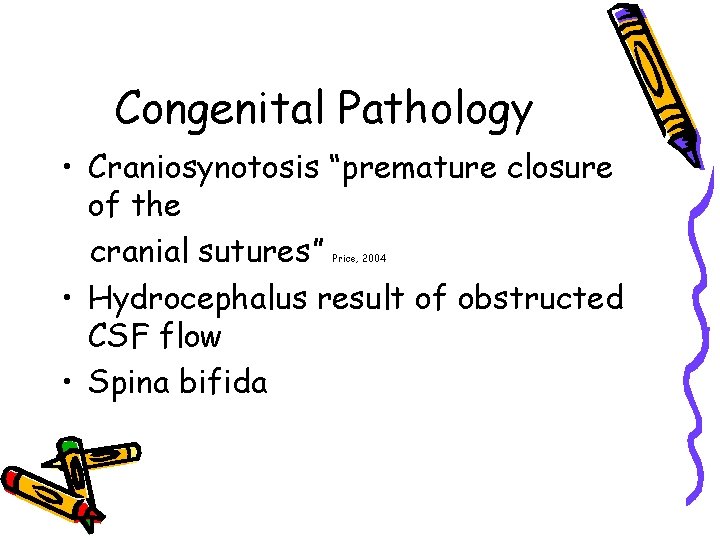 Congenital Pathology

• Craniosynotosis “premature closure of the cranial sutures” Price, 2004
• Hydrocephalus result of obstructed CSF flow
• Spina bifida